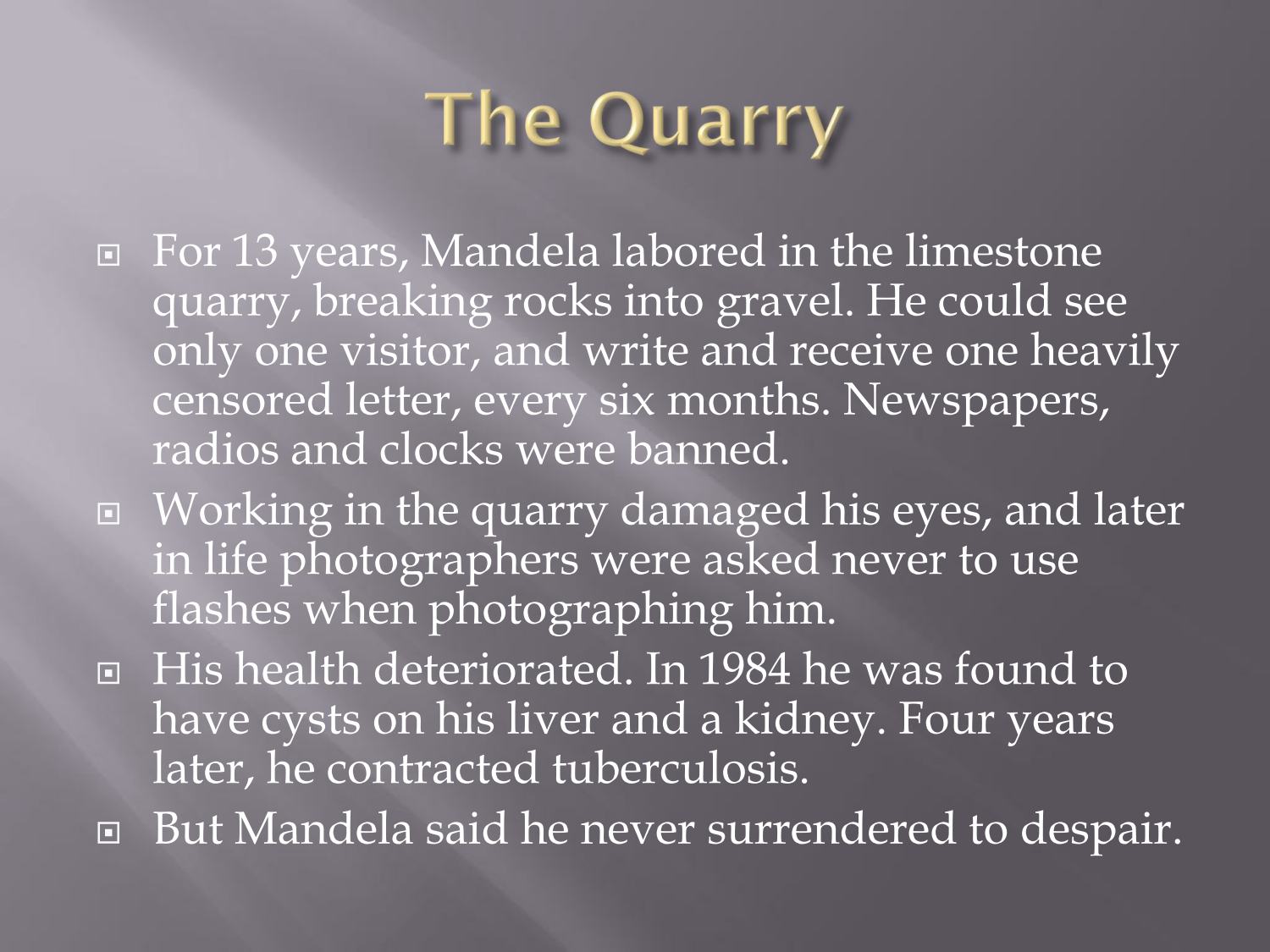 The Quarry

For 13 years, Mandela labored in the limestone quarry, breaking rocks into gravel. He could see only one visitor, and write and receive one heavily censored letter, every six months. Newspapers, radios and clocks were banned.

Working in the quarry damaged his eyes, and later in life photographers were asked never to use flashes when photographing him.

His health deteriorated. In 1984 he was found to have cysts on his liver and a kidney. Four years later, he contracted tuberculosis.

But Mandela said he never surrendered to despair.